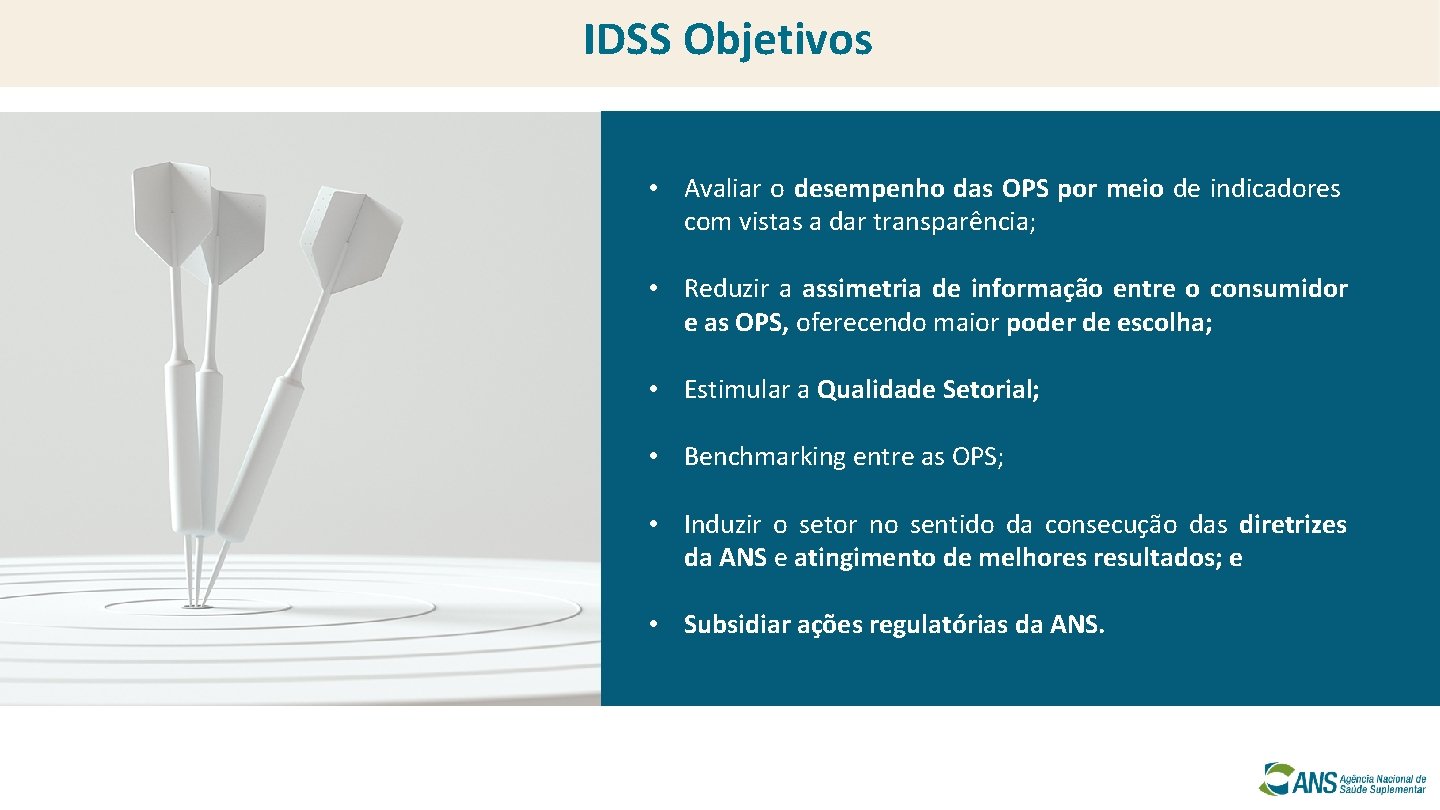 IDSS Objetivos

• Avaliar o desempenho das OPS por meio de indicadores com vistas a dar transparência;

• Reduzir a assimetria de informação entre o consumidor e as OPS, oferecendo maior poder de escolha;

• Estimular a Qualidade Setorial;

• Benchmarking entre as OPS;

• Induzir o setor no sentido da consecução das diretrizes da ANS e atingimento de melhores resultados; e

• Subsidiar ações regulatórias da ANS.

ANS Agência Nacional de Saúde Suplementar